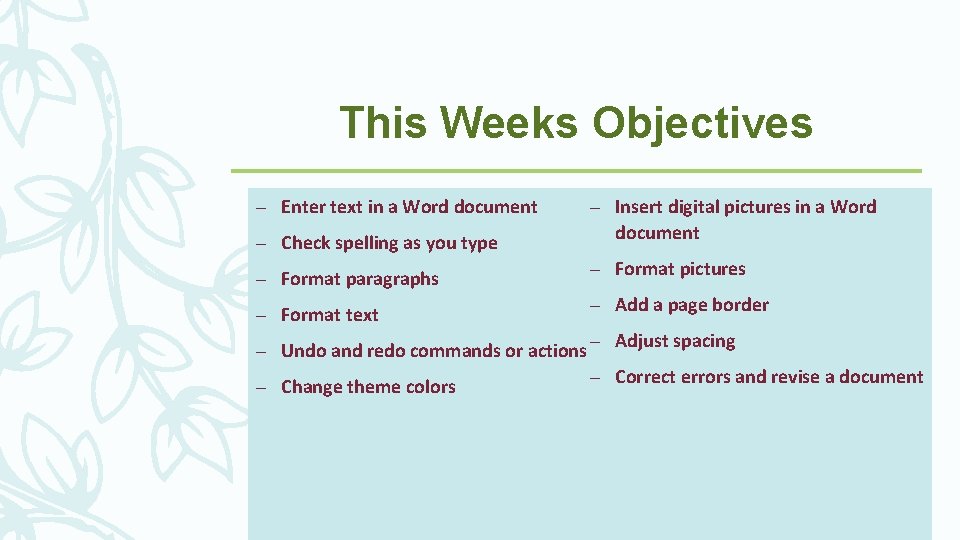 This Weeks Objectives

– Enter text in a Word document
– Check spelling as you type
– Format paragraphs
– Format text
– Undo and redo commands or actions
– Change theme colors

– Insert digital pictures in a Word document
– Format pictures
– Add a page border
– Adjust spacing
– Correct errors and revise a document